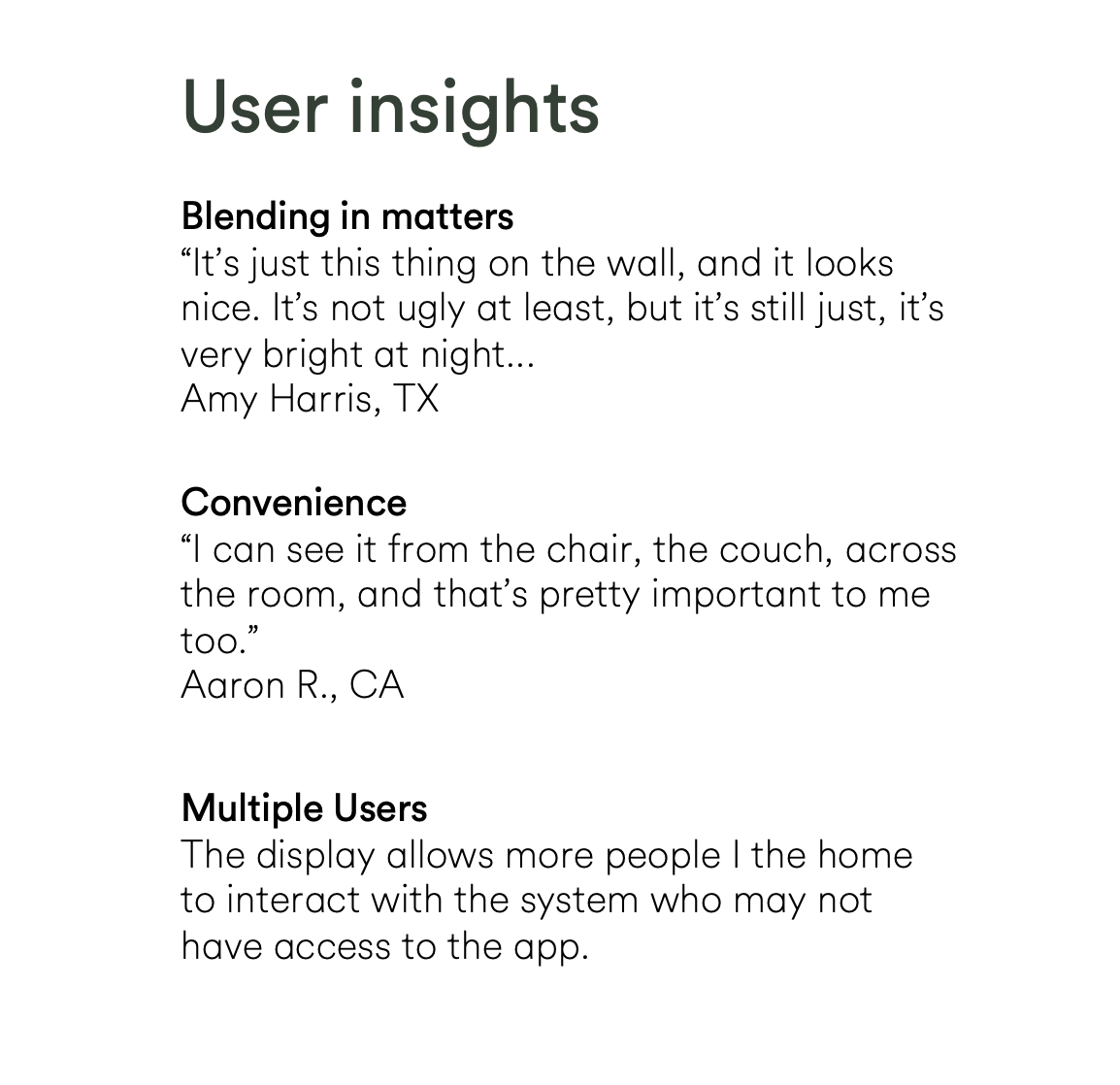 User insights

Blending in matters
“It’s just this thing on the wall, and it looks nice. It’s not ugly at least, but it’s still just, it’s very bright at night...
Amy Harris, TX

Convenience
“I can see it from the chair, the couch, across the room, and that’s pretty important to me too.”
Aaron R., CA

Multiple Users
The display allows more people I the home to interact with the system who may not have access to the app.